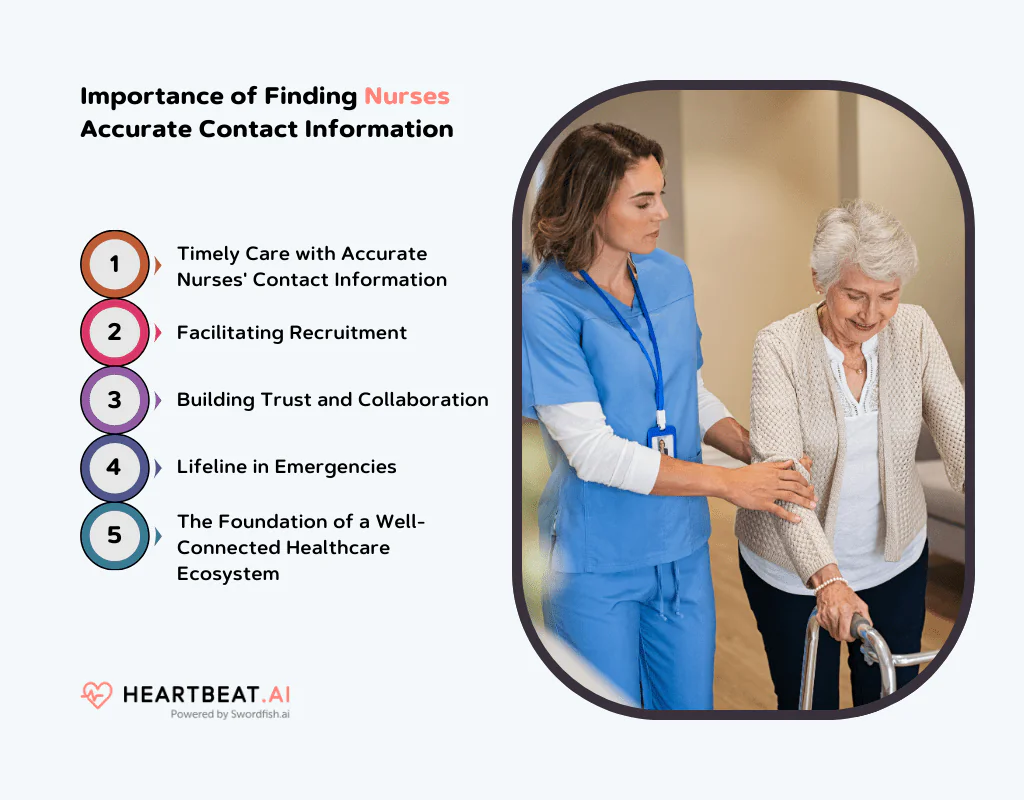 Importance of Finding Nurses Accurate Contact Information

1 Timely Care with Accurate Nurses' Contact Information

2 Facilitating Recruitment

3 Building Trust and Collaboration

4 Lifeline in Emergencies

5 The Foundation of a Well-Connected Healthcare Ecosystem

HEARTBEAT.AI
Powered by Swordfish.ai